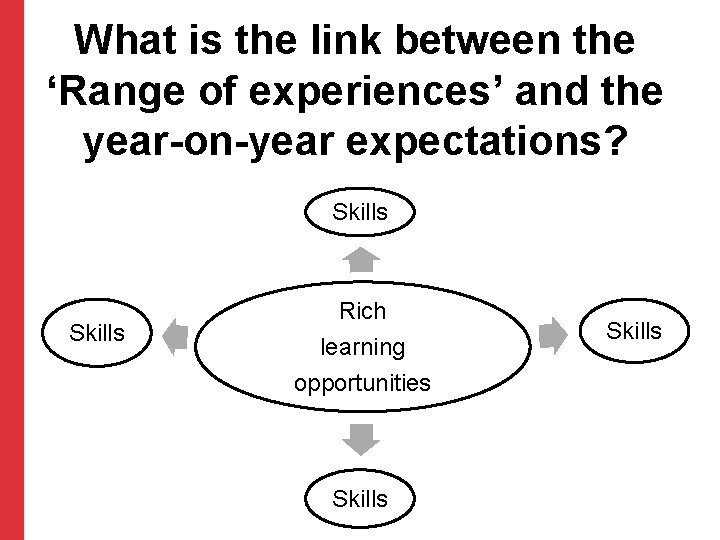 What is the link between the ‘Range of experiences’ and the year-on-year expectations?

Skills

Skills

Rich learning opportunities

Skills

Skills